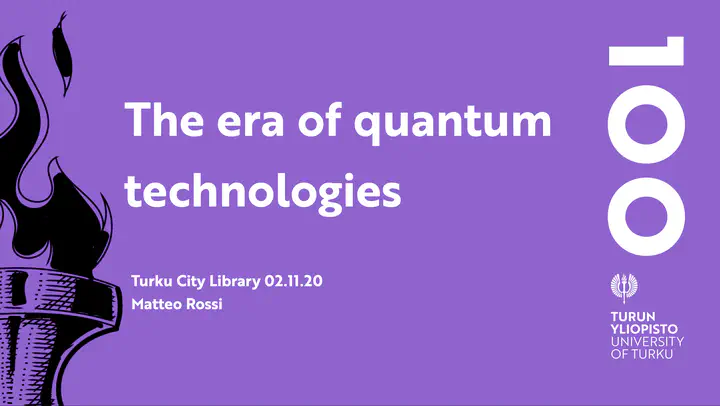 The era of quantum technologies

Turku City Library 02.11.20
Matteo Rossi

100

TURUN
YLIOPISTO
UNIVERSITY
OF TURKU